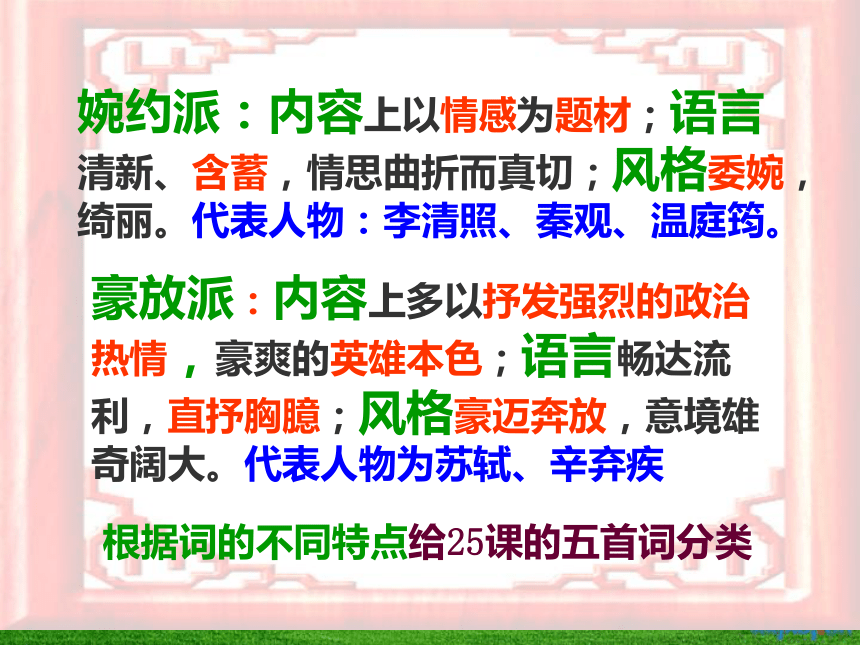 婉约派：内容上以情感为题材；语言清新、含蓄，情思曲折而真切；风格委婉，绮丽。代表人物：李清照、秦观、温庭筠。

豪放派：内容上多以抒发强烈的政治热情，豪爽的英雄本色；语言畅达流利，直抒胸臆；风格豪迈奔放，意境雄奇阔大。代表人物为苏轼、辛弃疾

根据词的不同特点给25课的五首词分类